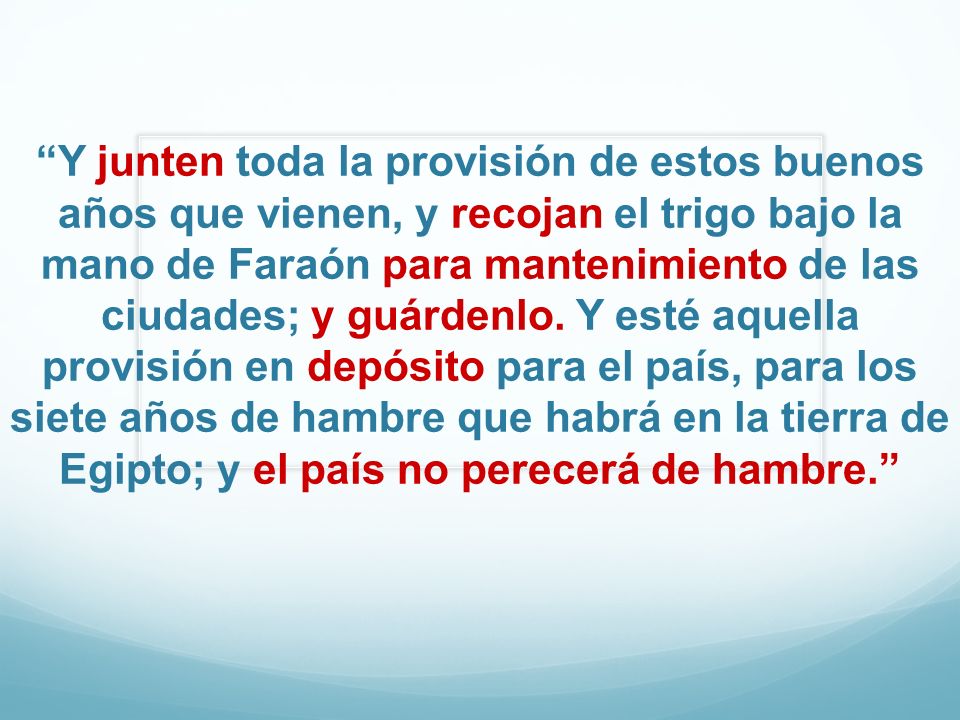 “Y junten toda la provisión de estos buenos años que vienen, y recojan el trigo bajo la mano de Faraón para mantenimiento de las ciudades; y guárdenlo. Y esté aquella provisión en depósito para el país, para los siete años de hambre que habrá en la tierra de Egipto; y el país no perecerá de hambre.”